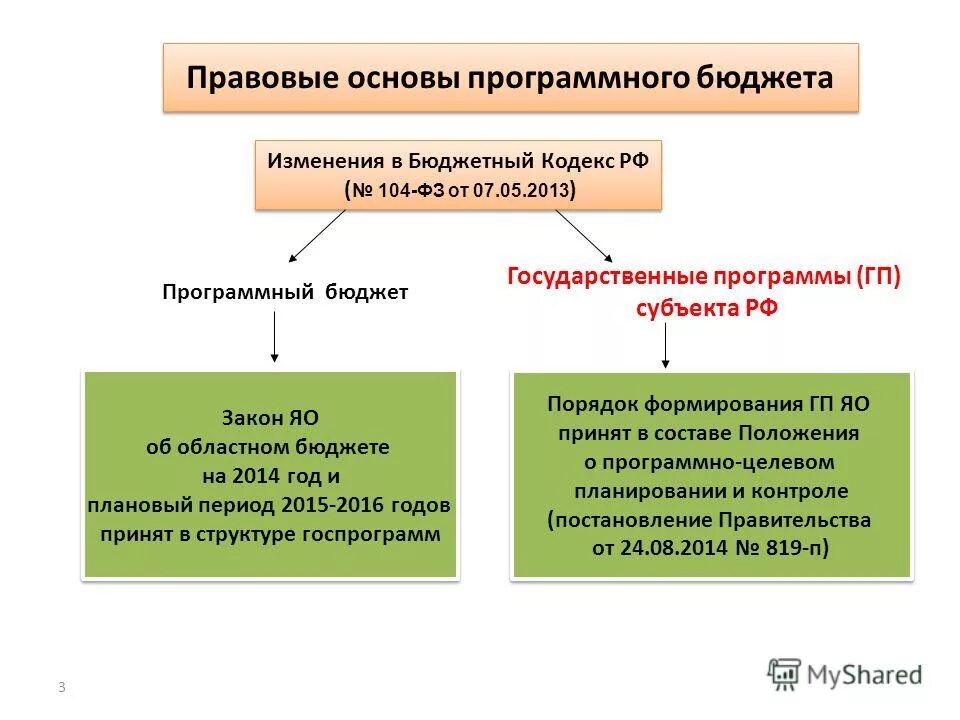 Правовые основы программного бюджета

Изменения в Бюджетный Кодекс РФ (№ 104-ФЗ от 07.05.2013)

Программный бюджет

Государственные программы (ГП) субъекта РФ

Закон ЯО об областном бюджете на 2014 год и плановый период 2015-2016 годов принят в структуре госпрограмм

Порядок формирования ГП ЯО принят в составе Положения о программно-целевом планировании и контроле (постановление Правительства от 24.08.2014 № 819-п)

3

MyShared